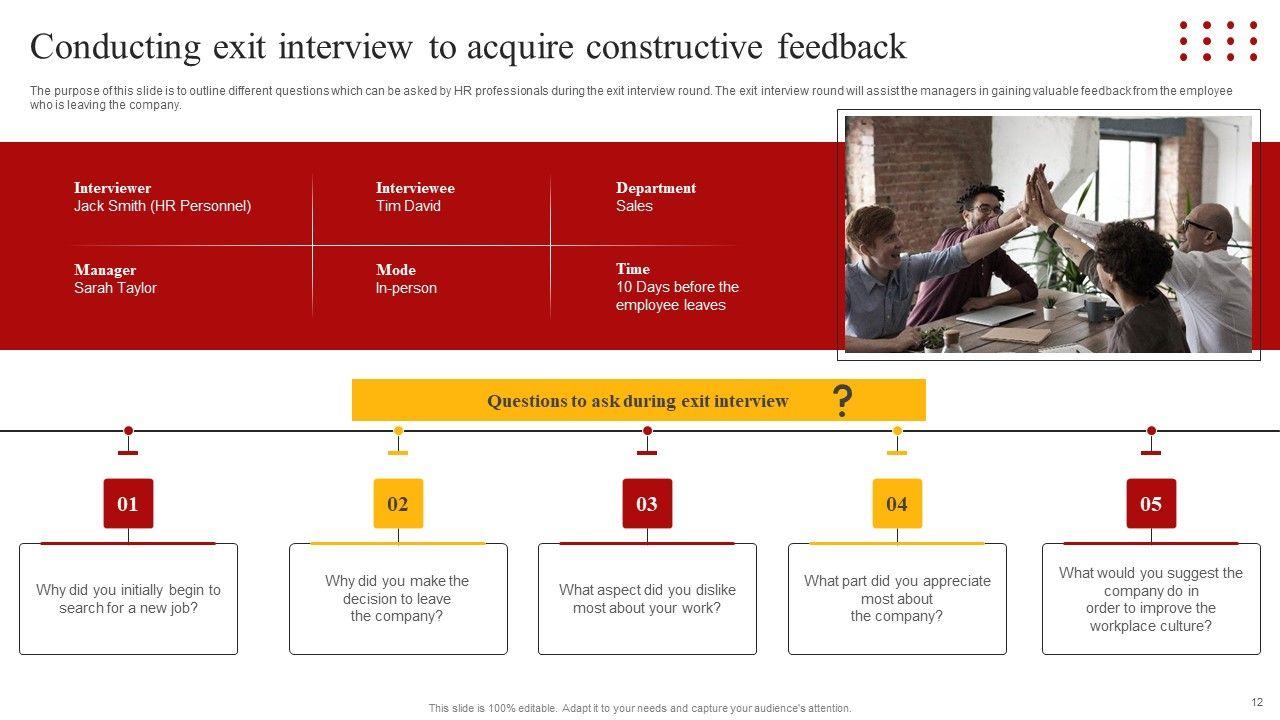 Conducting exit interview to acquire constructive feedback

The purpose of this slide is to outline different questions which can be asked by HR professionals during the exit interview round. The exit interview round will assist the managers in gaining valuable feedback from the employee who is leaving the company.

Interviewer
Jack Smith (HR Personnel)

Interviewee
Tim David

Department
Sales

Manager
Sarah Taylor

Mode
In-person

Time
10 Days before the employee leaves

Questions to ask during exit interview

?

01

Why did you initially begin to search for a new job?

02

Why did you make the decision to leave the company?

03

What aspect did you dislike most about your work?

04

What part did you appreciate most about the company?

05

What would you suggest the company do in order to improve the workplace culture?

This slide is 100% editable. Adapt it to your needs and capture your audience's attention.

12